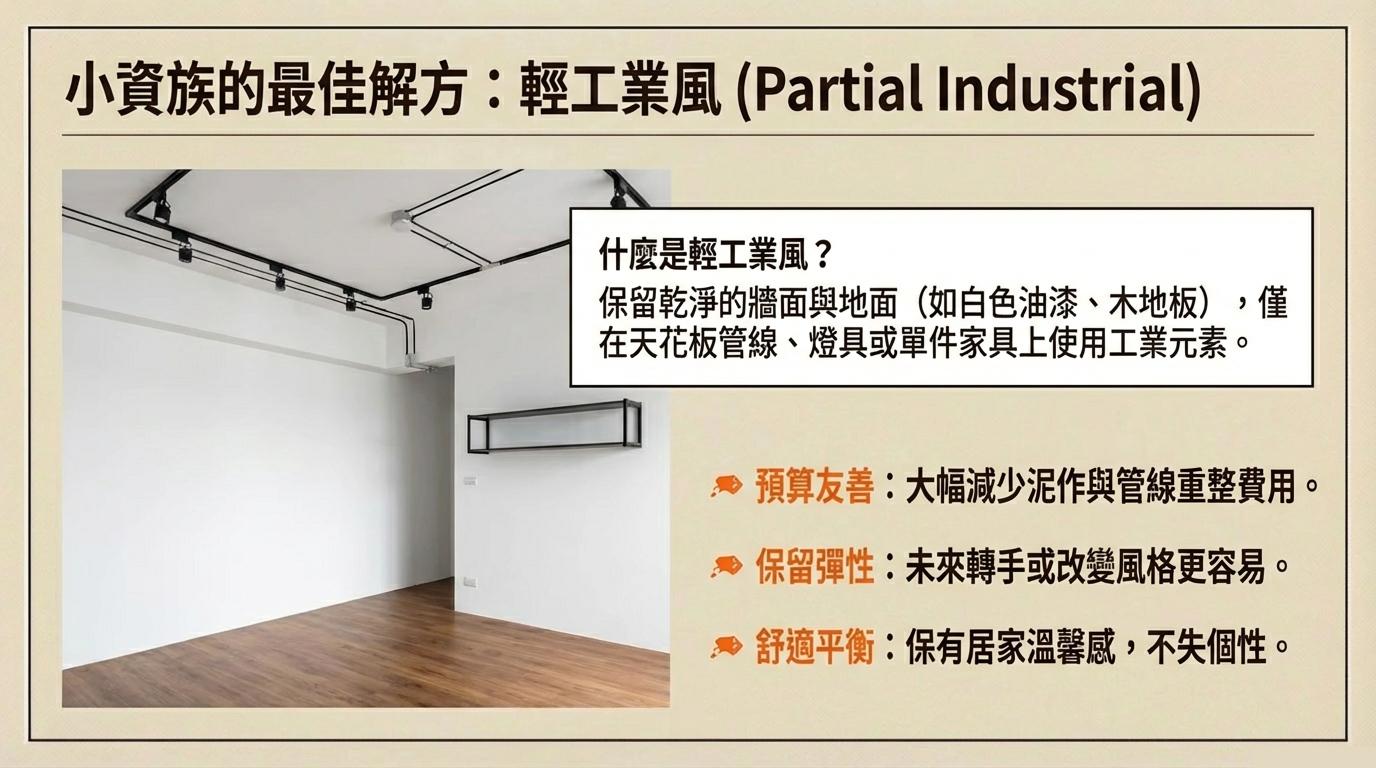 小資族的最佳解方：輕工業風 (Partial Industrial)

什麼是輕工業風？
保留乾淨的牆面與地面（如白色油漆、木地板），僅在天花板管線、燈具或單件家具上使用工業元素。

預算友善：大幅減少泥作與管線重整費用。

保留彈性：未來轉手或改變風格更容易。

舒適平衡：保有居家溫馨感，不失個性。